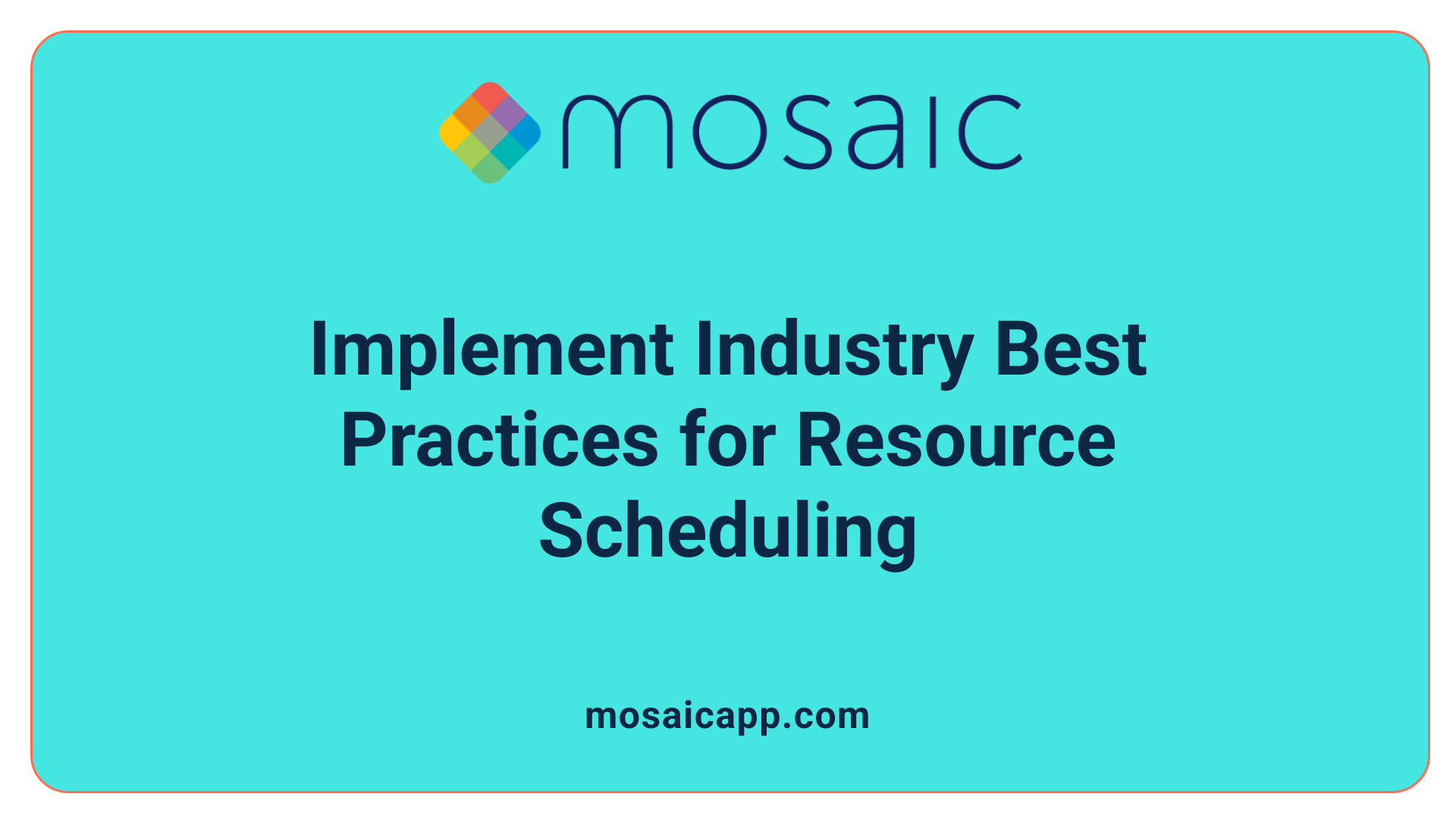 mosaic

Implement Industry Best Practices for Resource Scheduling

mosaicapp.com